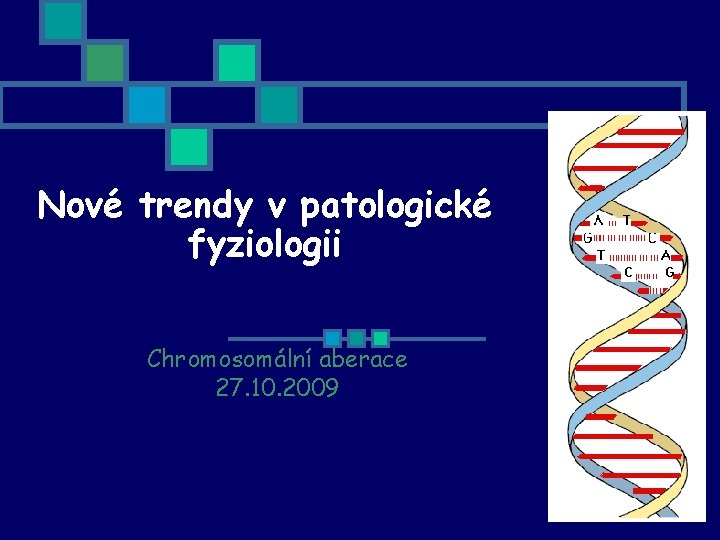 Nové trendy v patologické fyziologii

Chromosomální aberace
27.10.2009

A T
G C
T A
C G